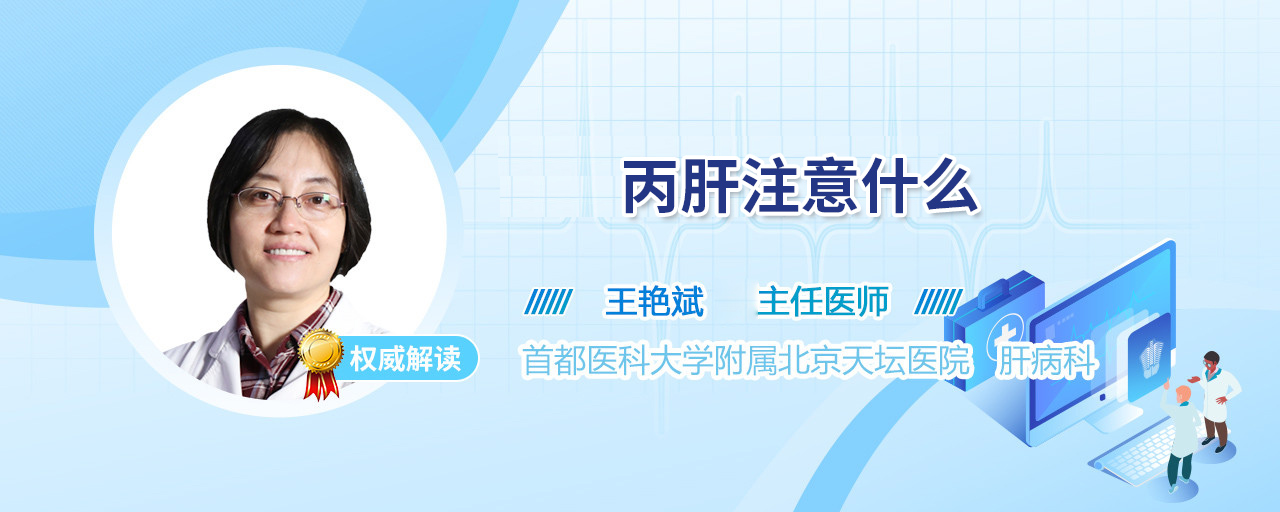 丙肝注意什么

王艳斌　主任医师

权威解读

首都医科大学附属北京天坛医院　肝病科